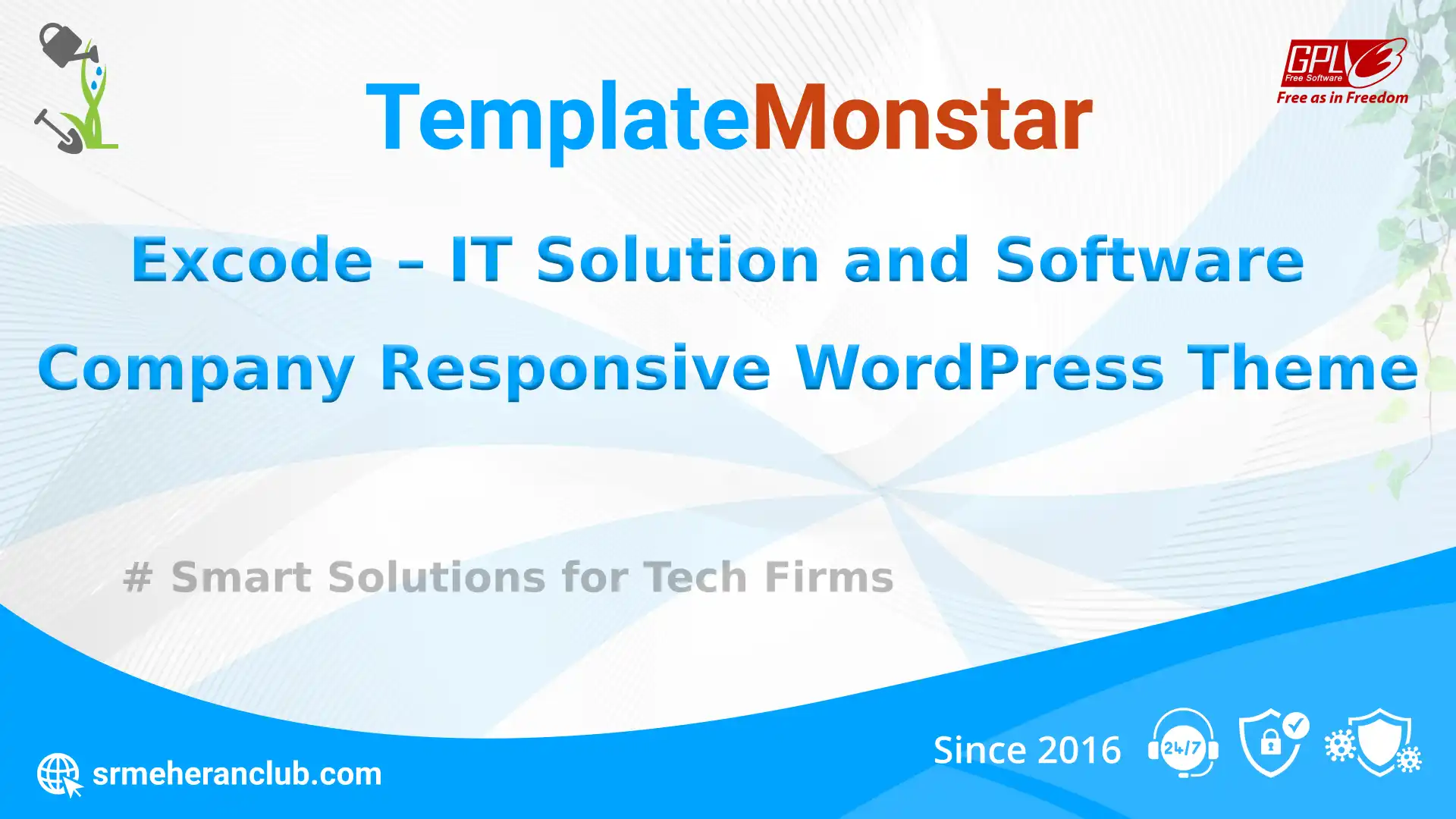 GPLv3
Free Software
Free as in Freedom

TemplateMonstar

Excode – IT Solution and Software Company Responsive WordPress Theme

# Smart Solutions for Tech Firms

srmeheranclub.com

Since 2016

24/7